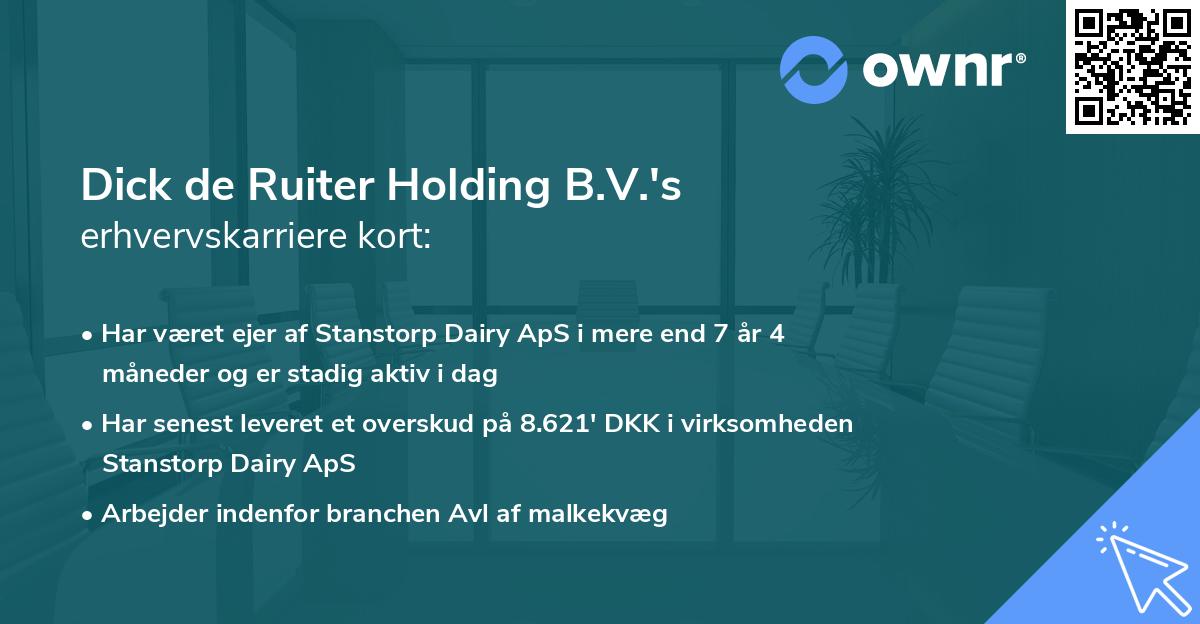 ownr®

Dick de Ruiter Holding B.V.'s
erhvervskarriere kort:

• Har været ejer af Stanstorp Dairy ApS i mere end 7 år 4 måneder og er stadig aktiv i dag

• Har senest leveret et overskud på 8.621' DKK i virksomheden Stanstorp Dairy ApS

• Arbejder indenfor branchen Avl af malkekvæg